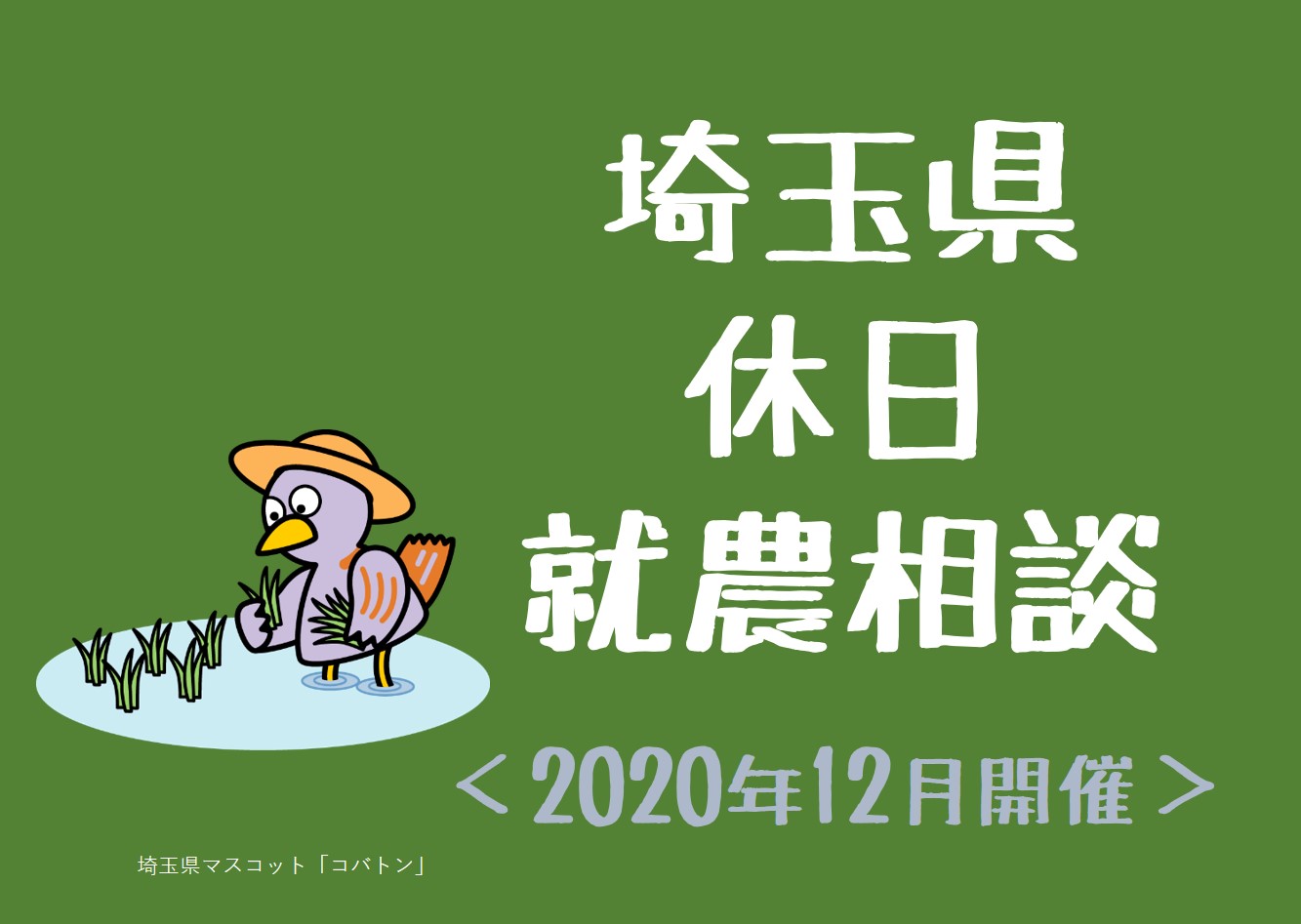 埼玉県
休日
就農相談

＜2020年12月開催＞

埼玉県マスコット「コバトン」